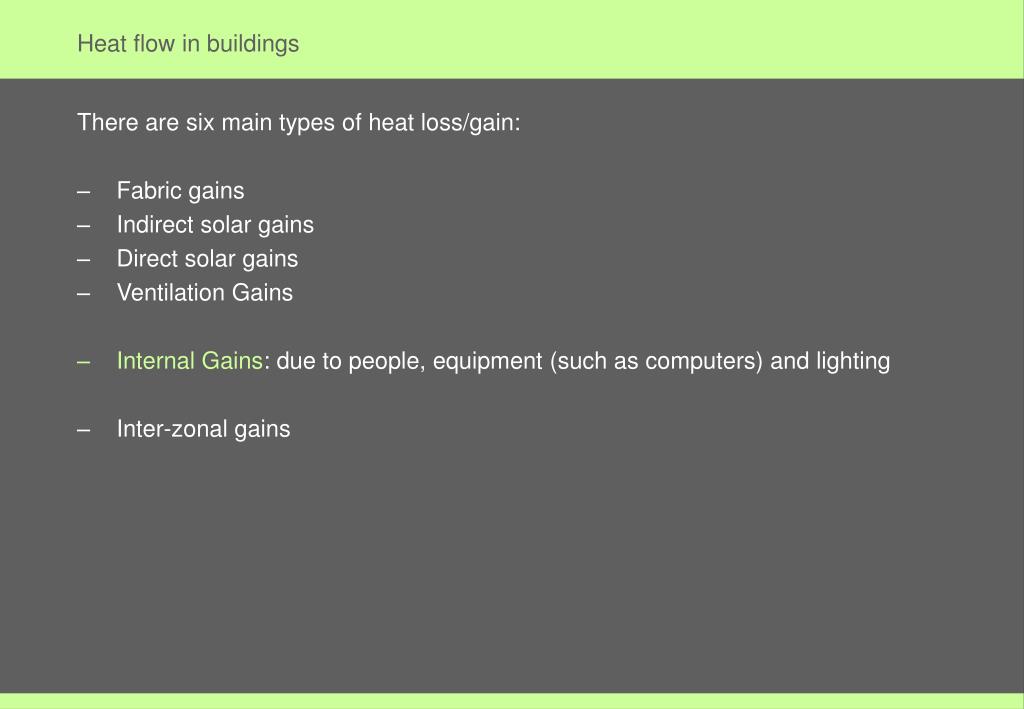 Heat flow in buildings

There are six main types of heat loss/gain:

– Fabric gains
– Indirect solar gains
– Direct solar gains
– Ventilation Gains

– Internal Gains: due to people, equipment (such as computers) and lighting

– Inter-zonal gains